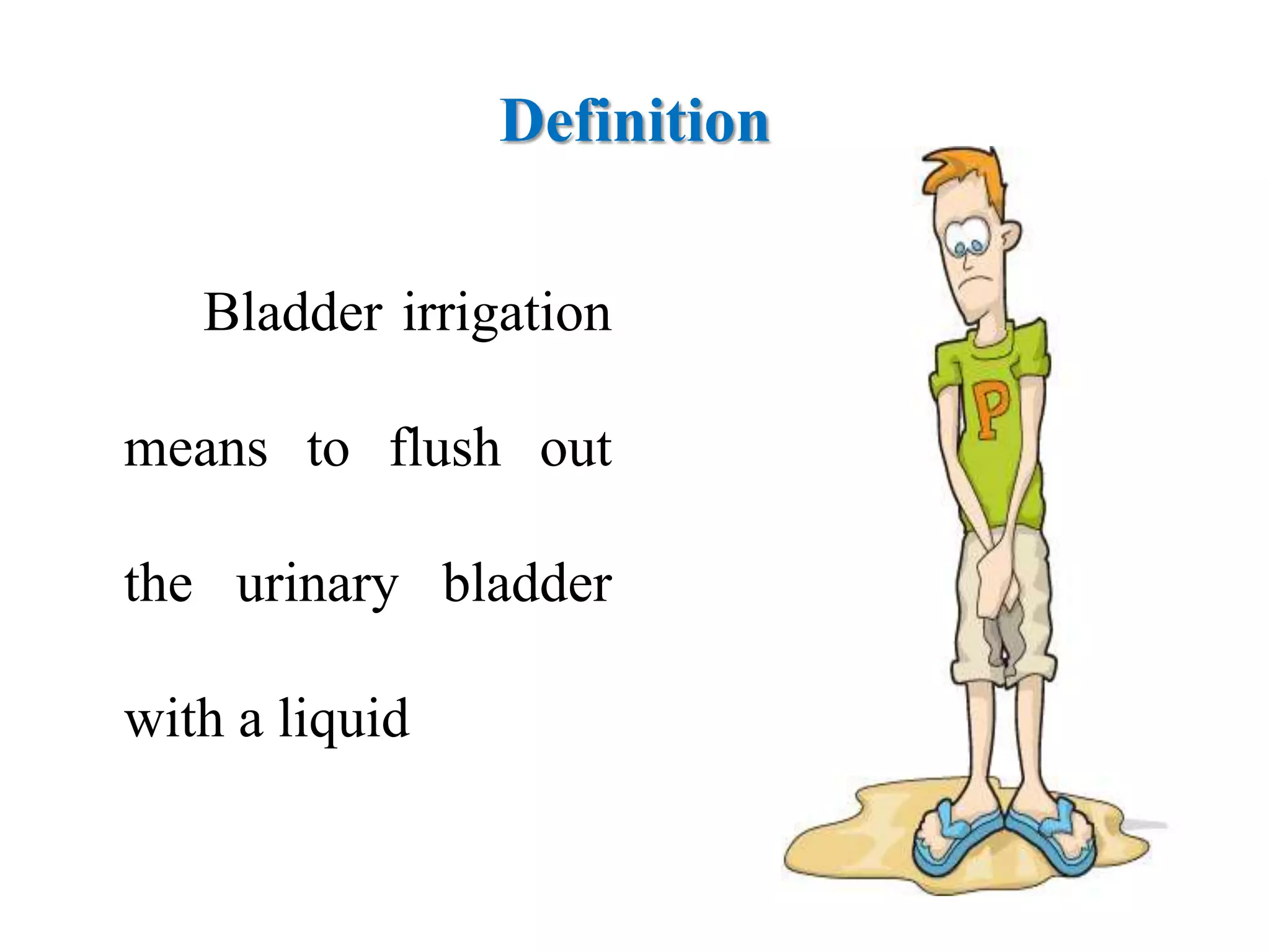 Definition

Bladder irrigation means to flush out the urinary bladder with a liquid

P